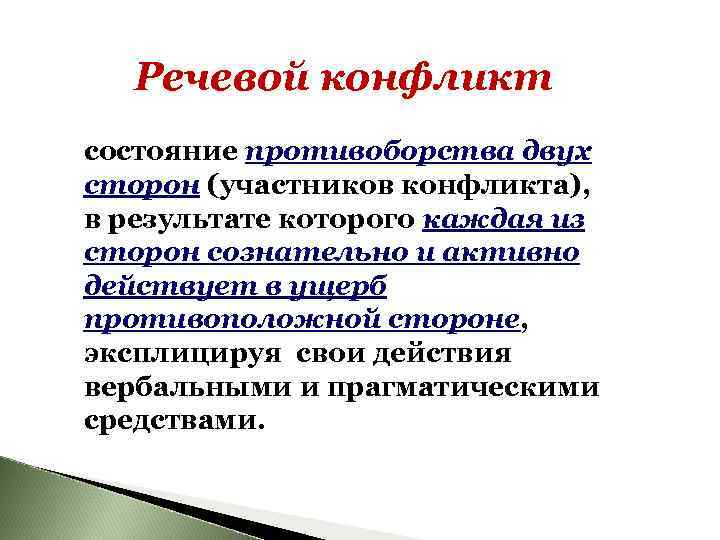 Речевой конфликт

состояние противоборства двух сторон (участников конфликта), в результате которого каждая из сторон сознательно и активно действует в ущерб противоположной стороне, эксплицируя свои действия вербальными и прагматическими средствами.